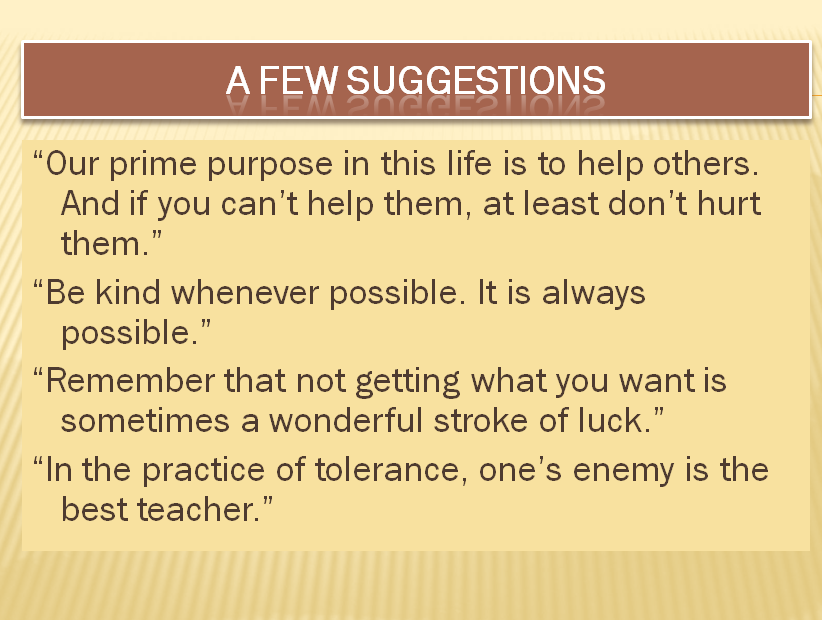 A FEW SUGGESTIONS

“Our prime purpose in this life is to help others. And if you can’t help them, at least don’t hurt them.”

“Be kind whenever possible. It is always possible.”

“Remember that not getting what you want is sometimes a wonderful stroke of luck.”

“In the practice of tolerance, one’s enemy is the best teacher.”